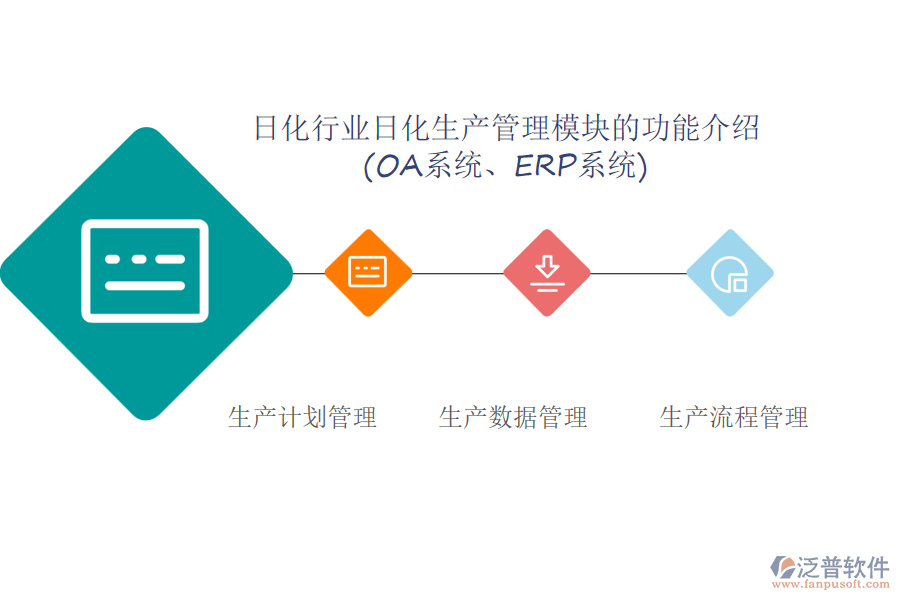 日化行业日化生产管理模块的功能介绍
(OA系统、ERP系统)

生产计划管理

生产数据管理

生产流程管理

泛普软件
www.fanpusoft.com